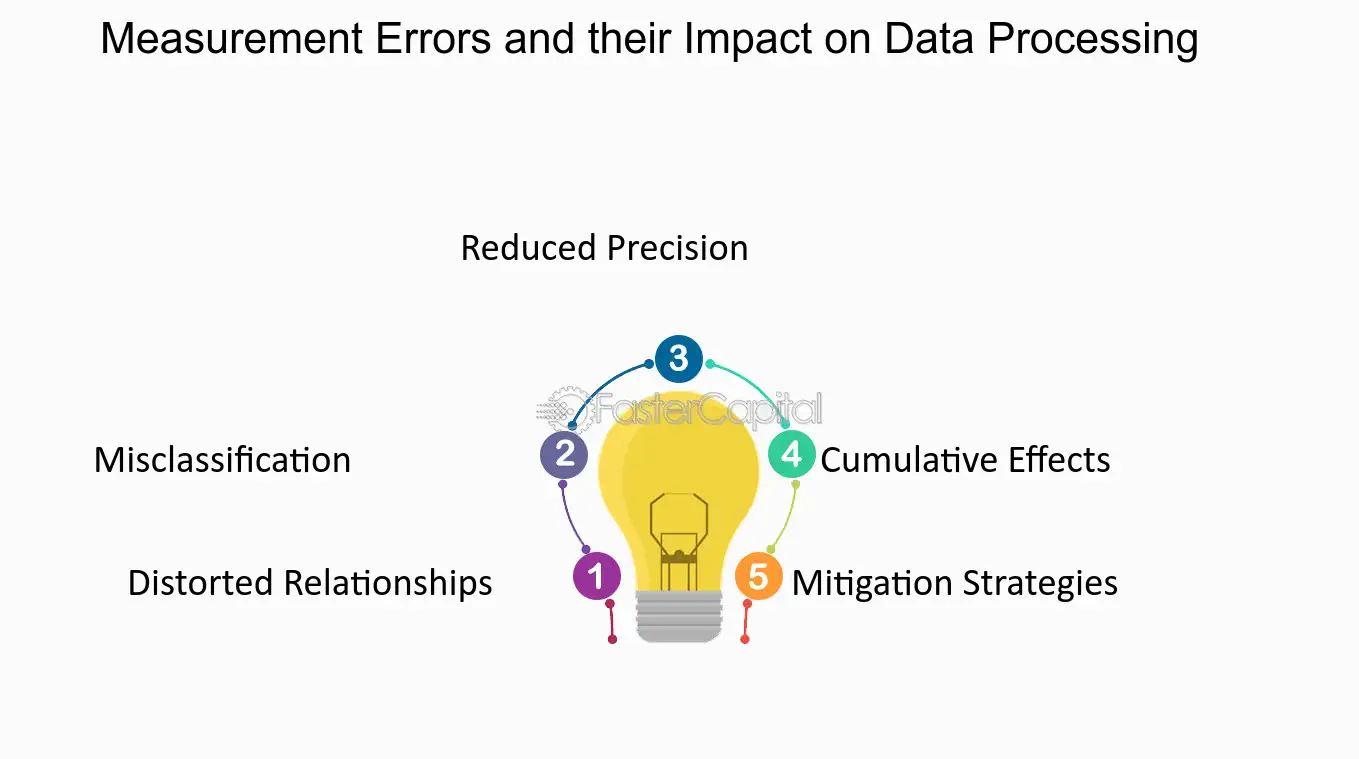 Measurement Errors and their Impact on Data Processing

Reduced Precision

3

FasterCapital

Misclassification

2

4

Cumulative Effects

Distorted Relationships

1

5

Mitigation Strategies